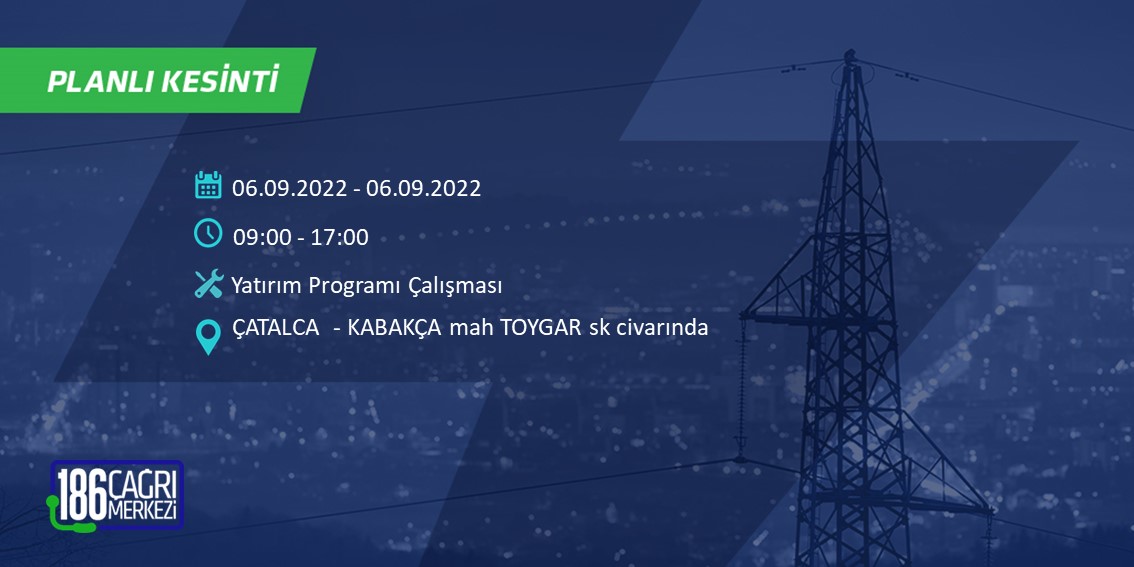 PLANLI KESİNTİ

06.09.2022 - 06.09.2022

09:00 - 17:00

Yatırım Programı Çalışması

ÇATALCA - KABAKÇA mah TOYGAR sk civarında

186 ÇAĞRI MERKEZİ